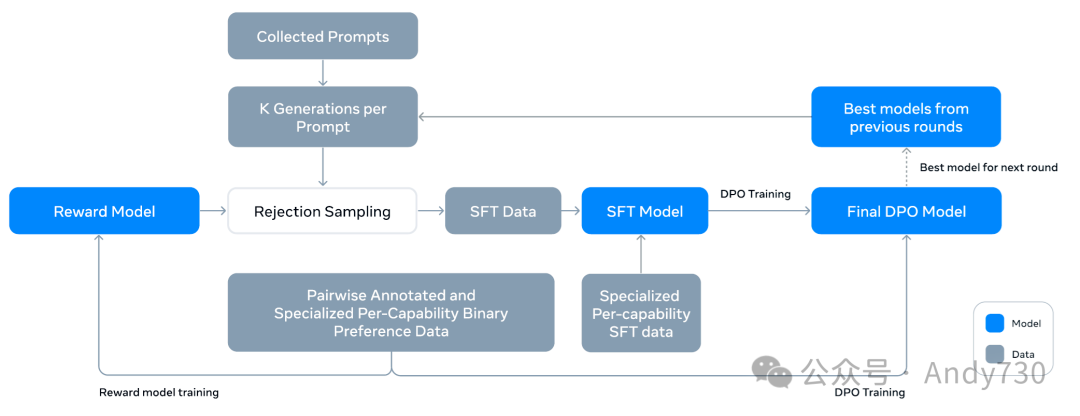 Collected Prompts

K Generations per Prompt

Best models from previous rounds

Best model for next round

Reward Model

Rejection Sampling

SFT Data

SFT Model

DPO Training

Final DPO Model

Pairwise Annotated and Specialized Per-Capability Binary Preference Data

Specialized Per-capability SFT data

Model

Data

Reward model training

DPO Training

公众号 · Andy730